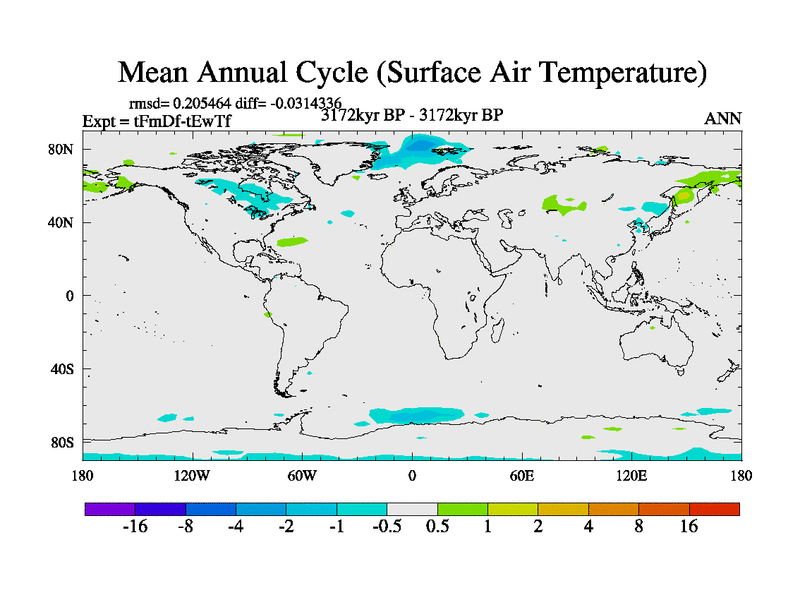 Mean Annual Cycle (Surface Air Temperature)

rmsd= 0.205464 diff= -0.0314336
Expt = tFmDf-tEwTf
3172kyr BP - 3172kyr BP
ANN

80N
40N
0
40S
80S

180
120W
60W
0
60E
120E
180

-16
-8
-4
-2
-1
-0.5
0.5
1
2
4
8
16